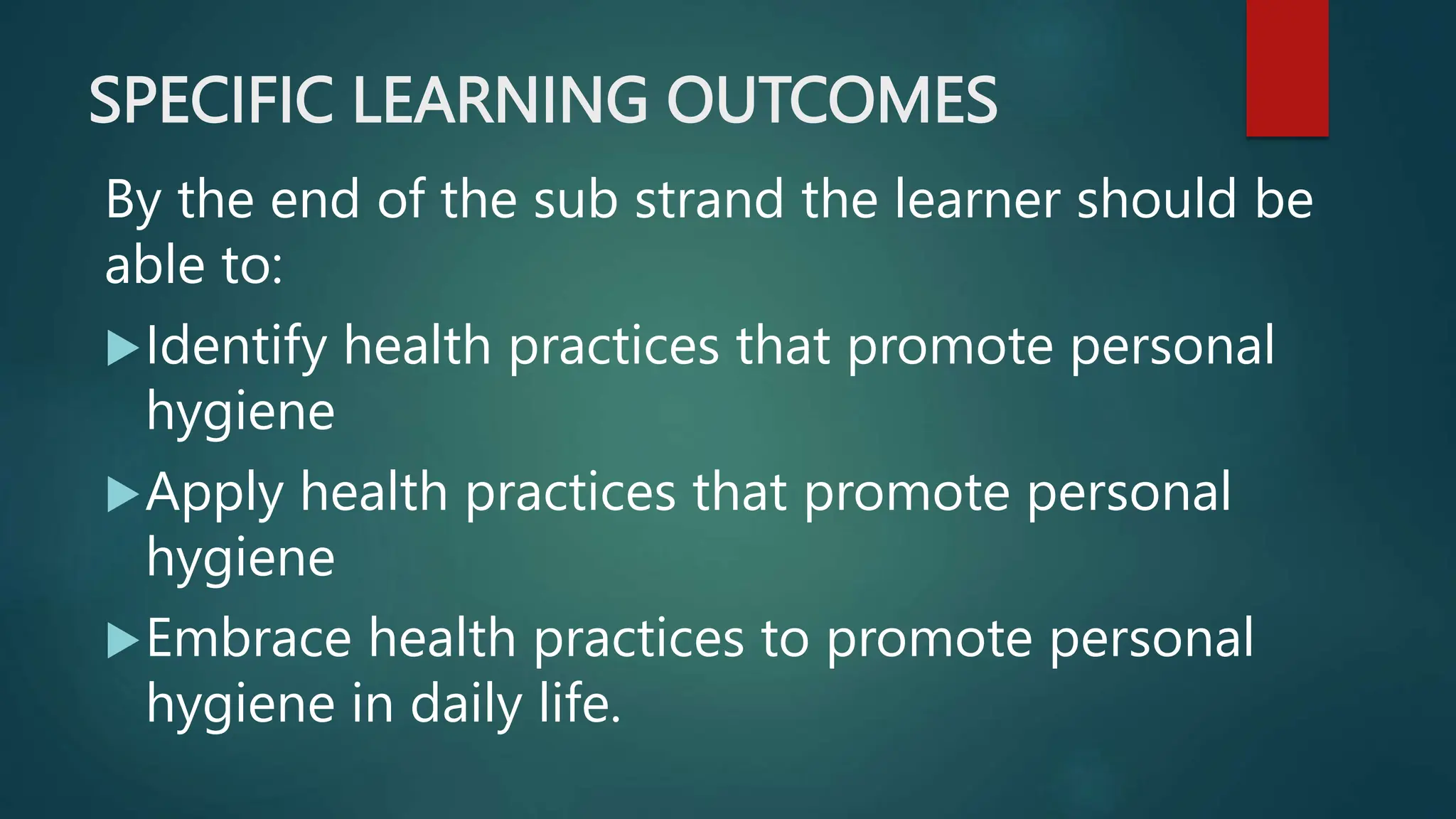 SPECIFIC LEARNING OUTCOMES

By the end of the sub strand the learner should be able to:

▶ Identify health practices that promote personal hygiene

▶ Apply health practices that promote personal hygiene

▶ Embrace health practices to promote personal hygiene in daily life.